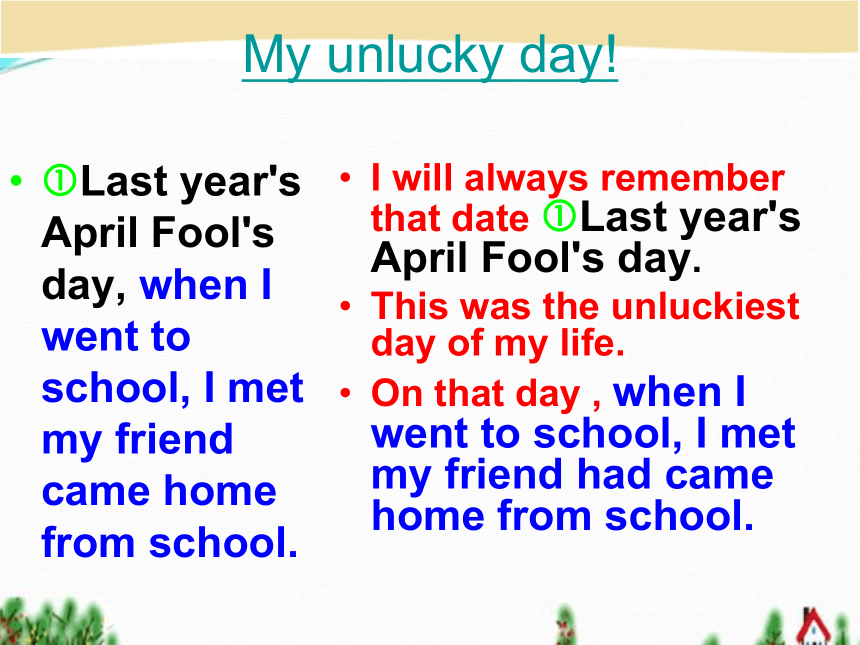 My unlucky day!

• ①Last year's April Fool's day, when I went to school, I met my friend came home from school.

• I will always remember that date ①Last year's April Fool's day.
• This was the unluckiest day of my life.
• On that day , when I went to school, I met my friend had came home from school.